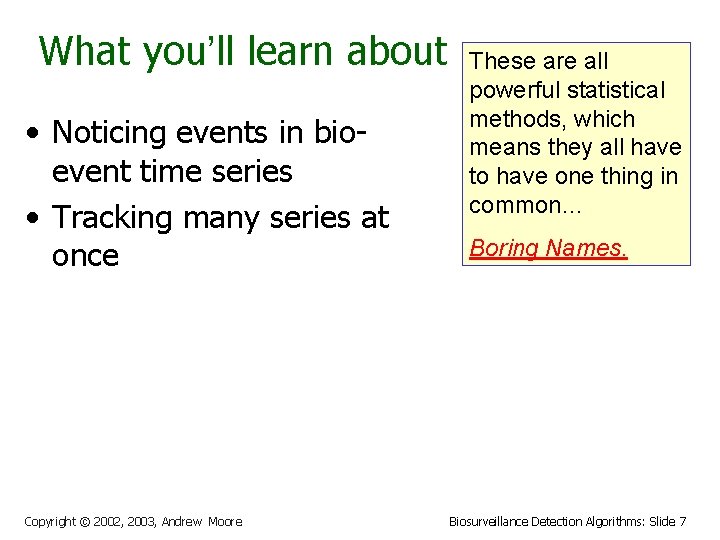 What you'll learn about

• Noticing events in bio-event time series
• Tracking many series at once

These are all powerful statistical methods, which means they all have to have one thing in common…

Boring Names.

Copyright © 2002, 2003, Andrew Moore

Biosurveillance Detection Algorithms: Slide 7